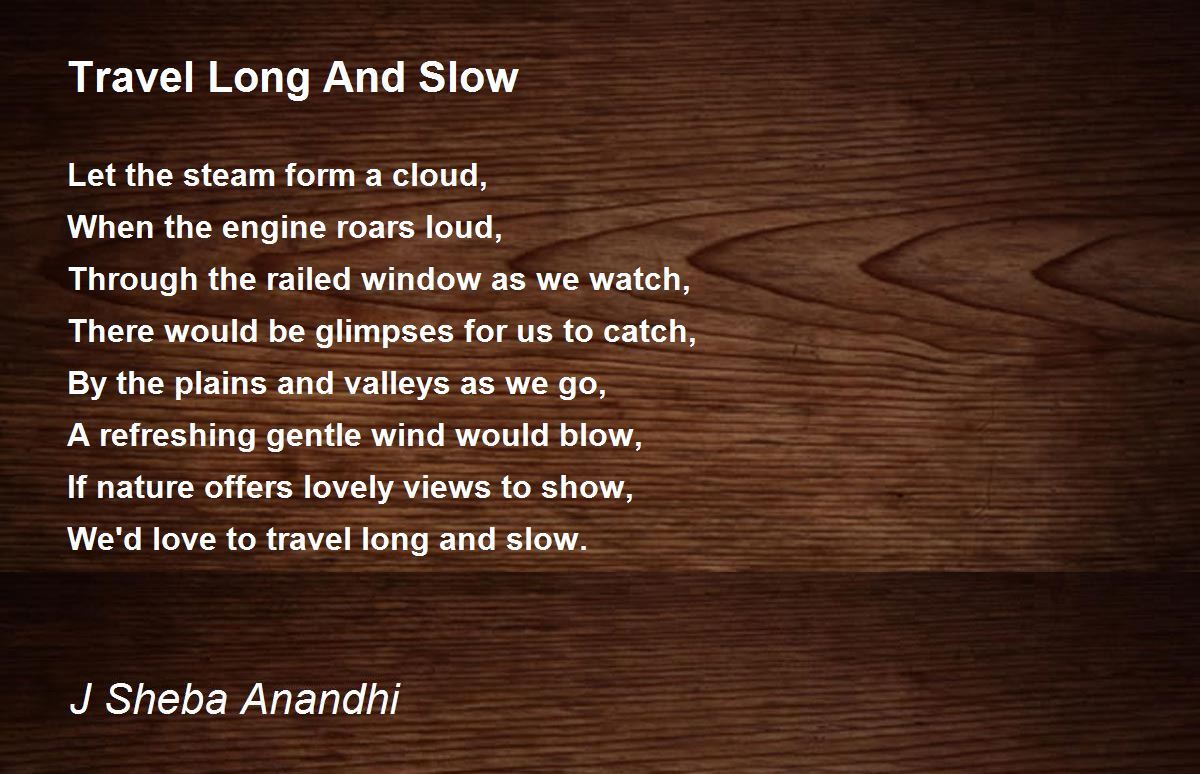 Travel Long And Slow

Let the steam form a cloud,
When the engine roars loud,
Through the railed window as we watch,
There would be glimpses for us to catch,
By the plains and valleys as we go,
A refreshing gentle wind would blow,
If nature offers lovely views to show,
We'd love to travel long and slow.

J Sheba Anandhi